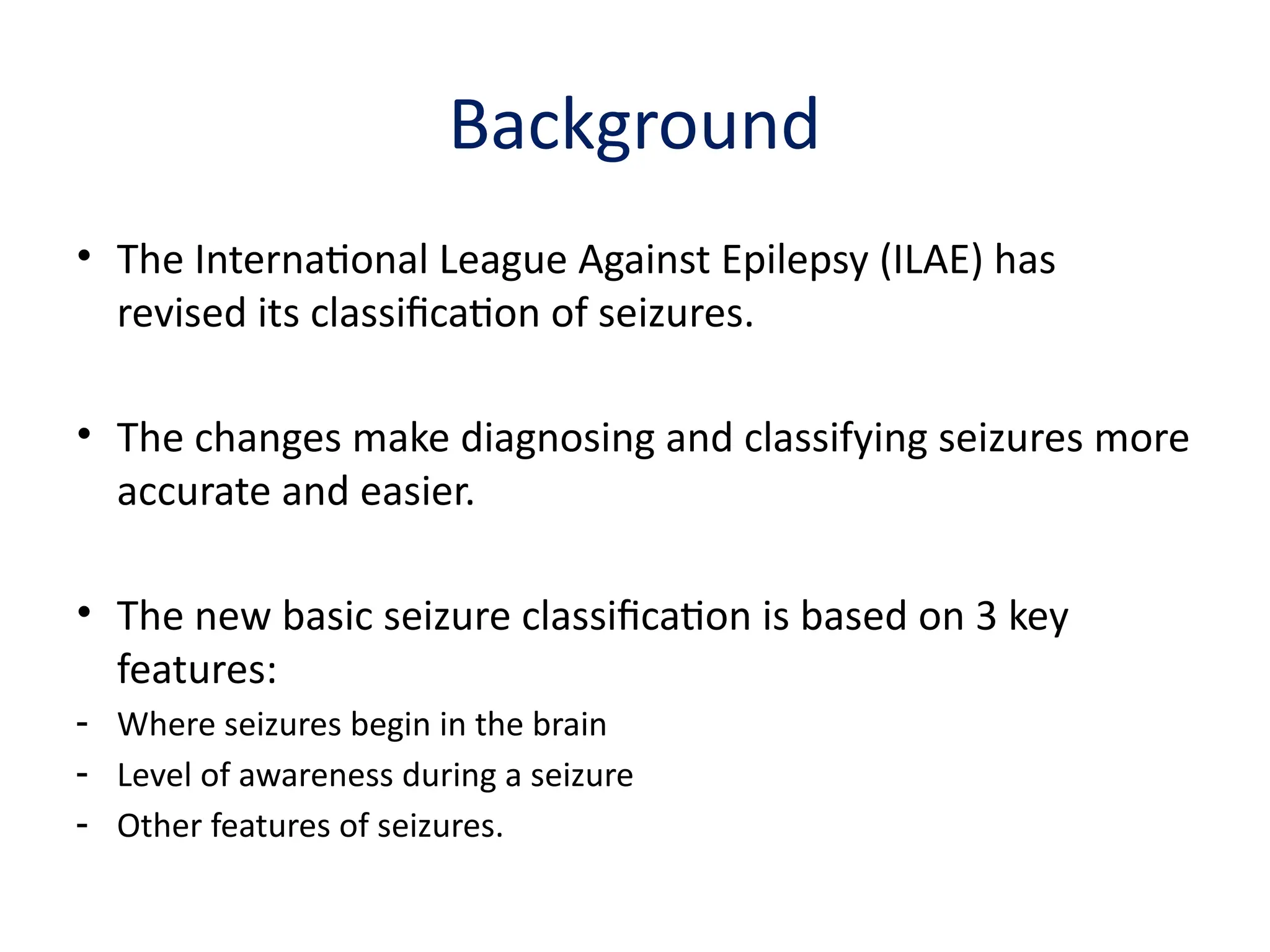 Background

• The International League Against Epilepsy (ILAE) has revised its classification of seizures.

• The changes make diagnosing and classifying seizures more accurate and easier.

• The new basic seizure classification is based on 3 key features:
- Where seizures begin in the brain
- Level of awareness during a seizure
- Other features of seizures.